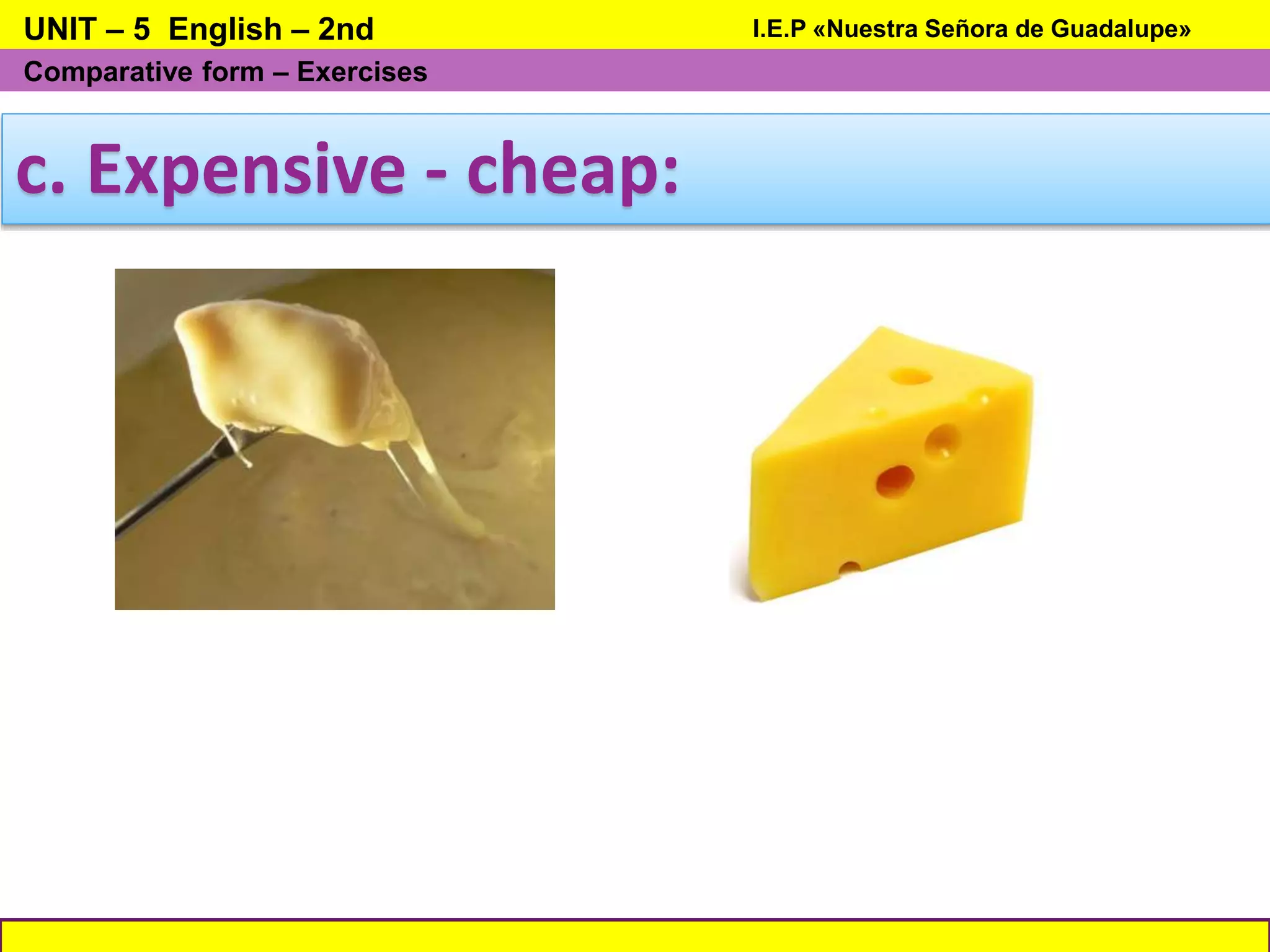 UNIT – 5 English – 2nd

I.E.P «Nuestra Señora de Guadalupe»

Comparative form – Exercises

c. Expensive - cheap: